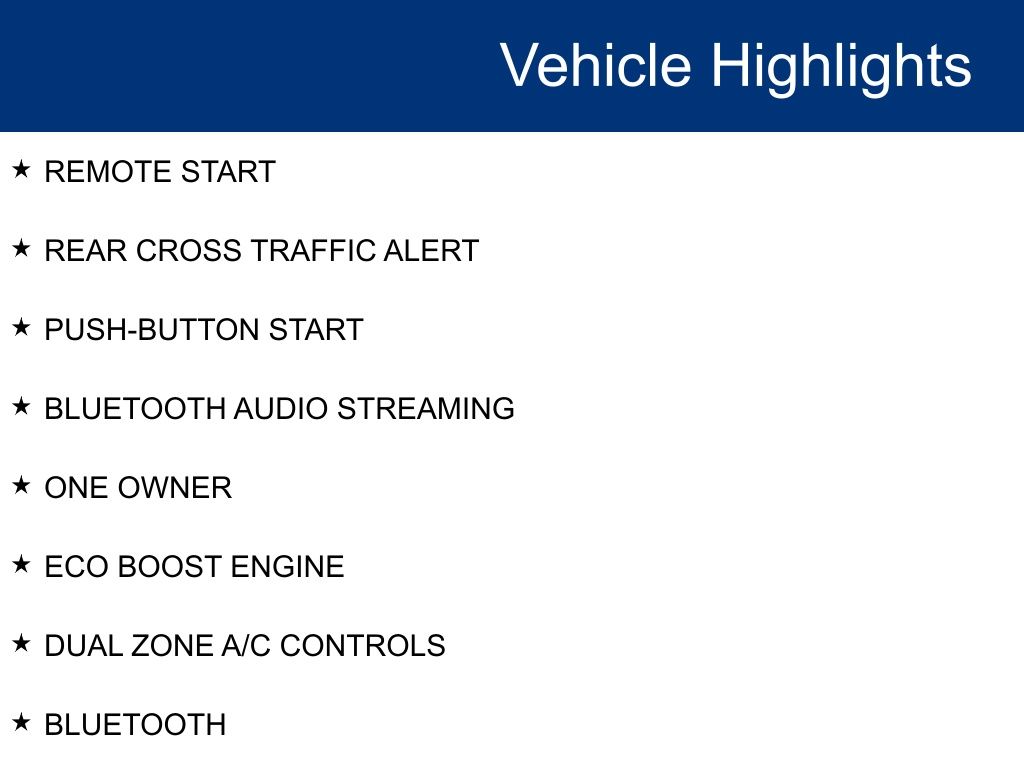 Vehicle Highlights

★ REMOTE START

★ REAR CROSS TRAFFIC ALERT

★ PUSH-BUTTON START

★ BLUETOOTH AUDIO STREAMING

★ ONE OWNER

★ ECO BOOST ENGINE

★ DUAL ZONE A/C CONTROLS

★ BLUETOOTH